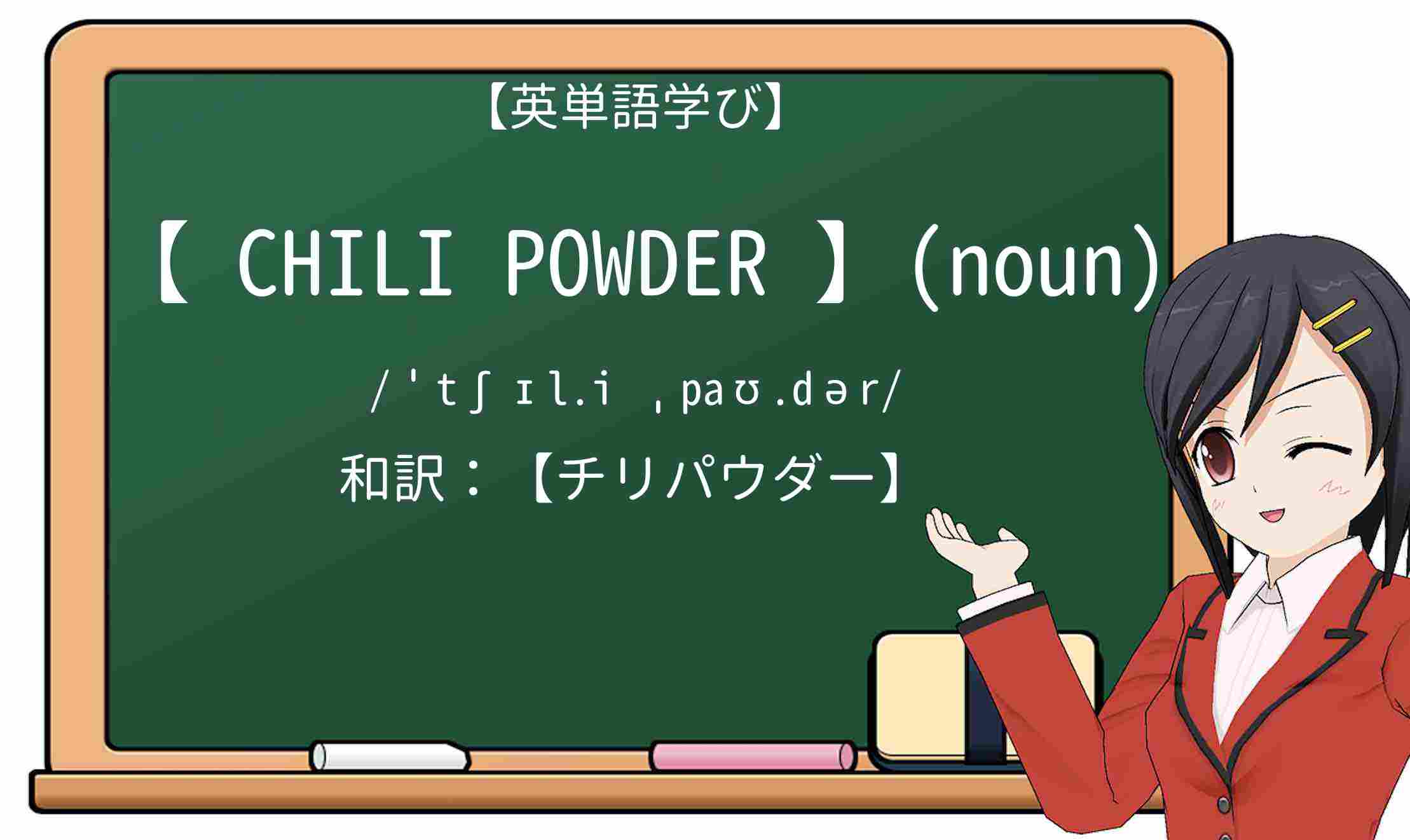 【英単語学び】

【 CHILI POWDER 】(noun)

/ˈtʃɪl.i ˌpaʊ.dər/

和訳：【チリパウダー】